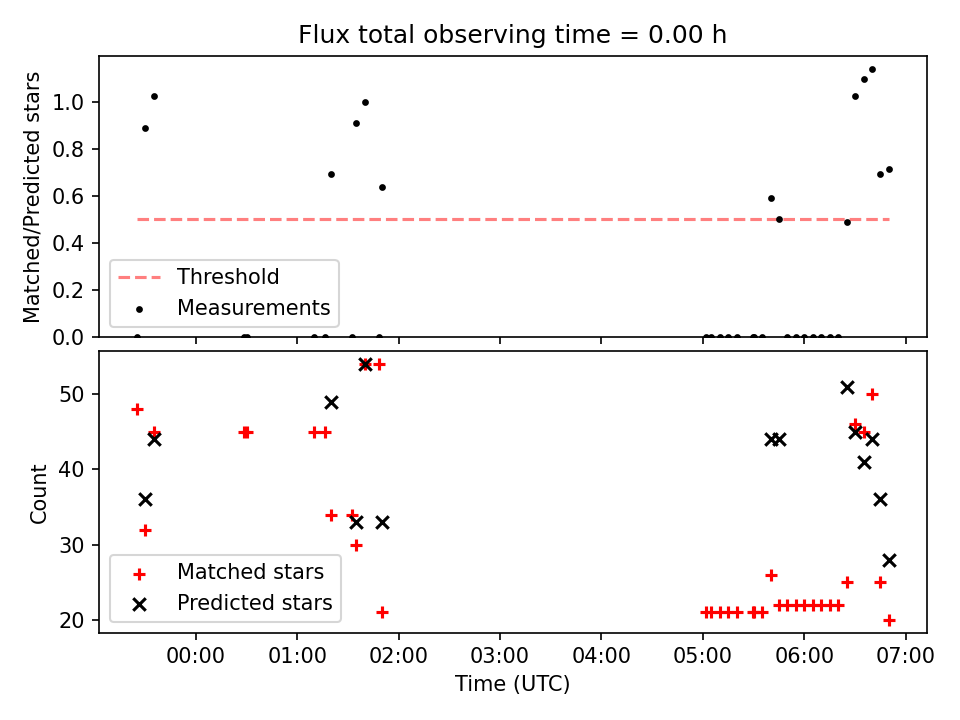 Flux total observing time = 0.00 h

Matched/Predicted stars

1.0
0.8
0.6
0.4
0.2
0.0

Threshold
Measurements

Count

50
40
30
20

Matched stars
Predicted stars

00:00
01:00
02:00
03:00
04:00
05:00
06:00
07:00

Time (UTC)